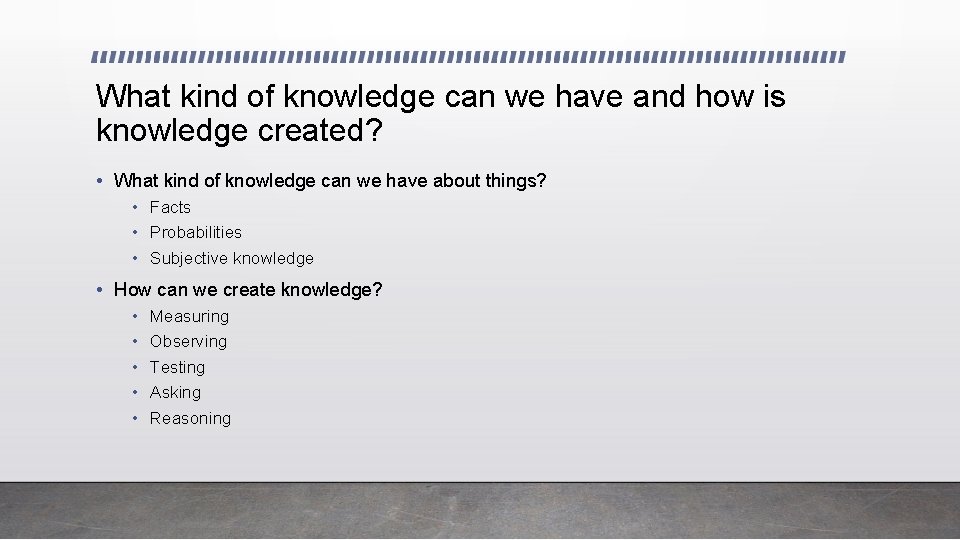 What kind of knowledge can we have and how is knowledge created?

• What kind of knowledge can we have about things?
  • Facts
  • Probabilities
  • Subjective knowledge
• How can we create knowledge?
  • Measuring
  • Observing
  • Testing
  • Asking
  • Reasoning